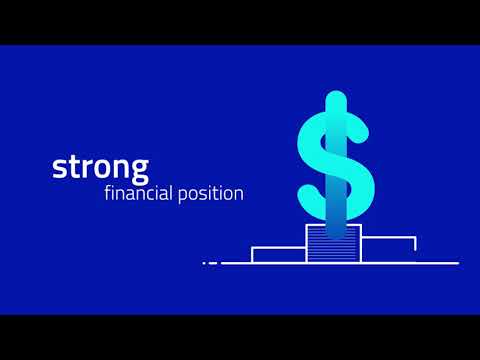 strong
financial position

$